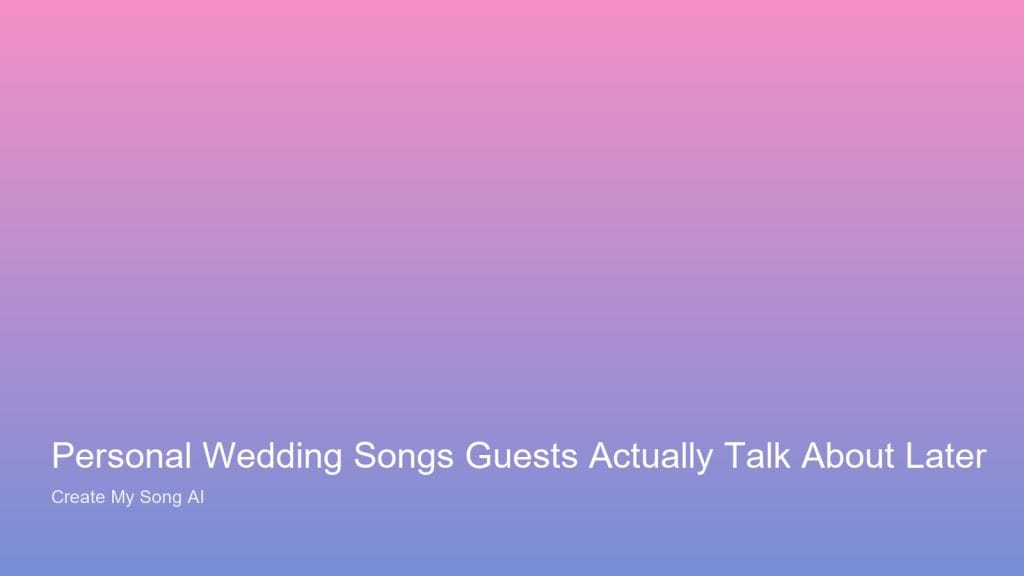 Personal Wedding Songs Guests Actually Talk About Later

Create My Song AI